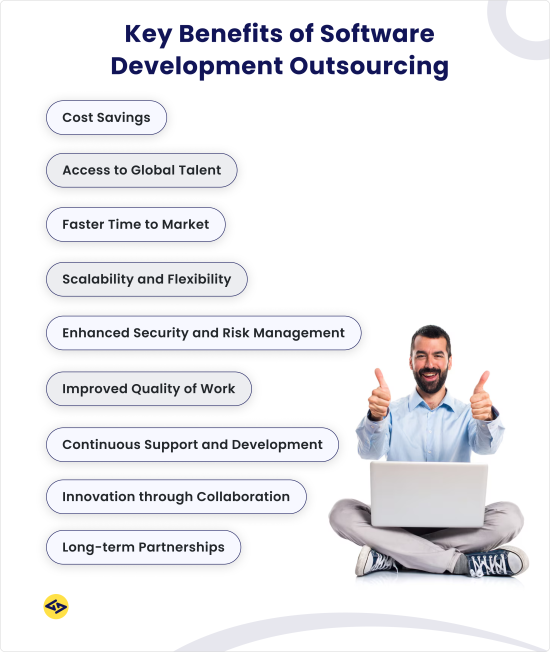 Key Benefits of Software Development Outsourcing

Cost Savings

Access to Global Talent

Faster Time to Market

Scalability and Flexibility

Enhanced Security and Risk Management

Improved Quality of Work

Continuous Support and Development

Innovation through Collaboration

Long-term Partnerships